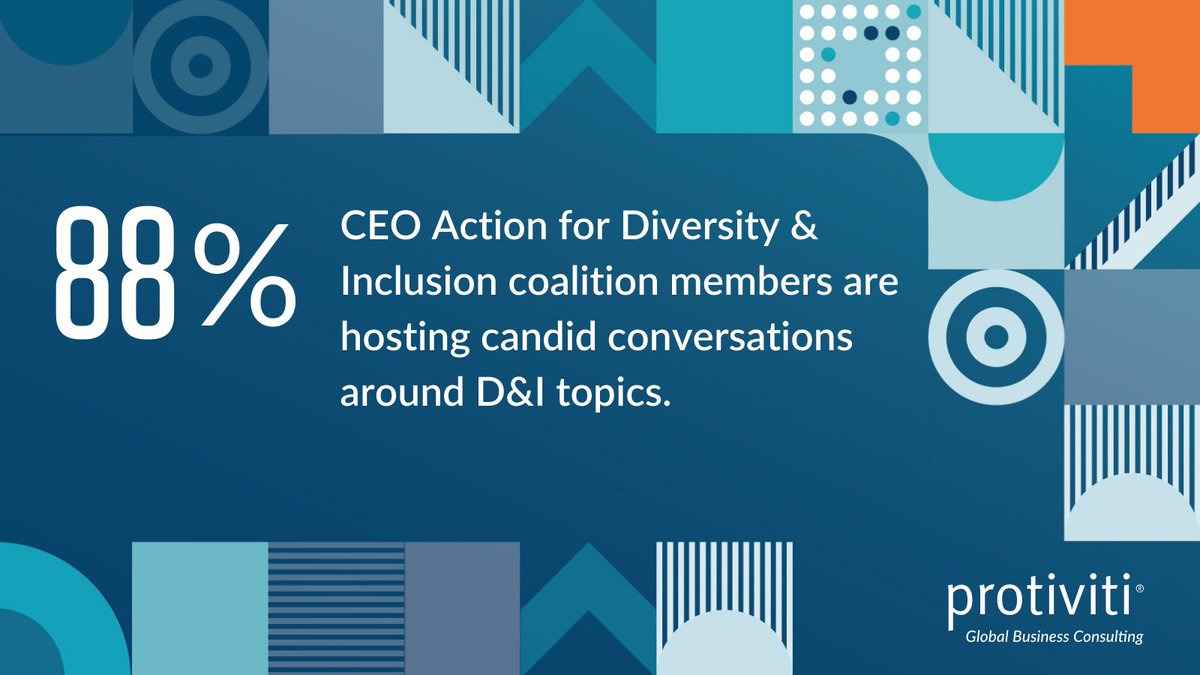 88%

CEO Action for Diversity & Inclusion coalition members are hosting candid conversations around D&I topics.

protiviti®
Global Business Consulting